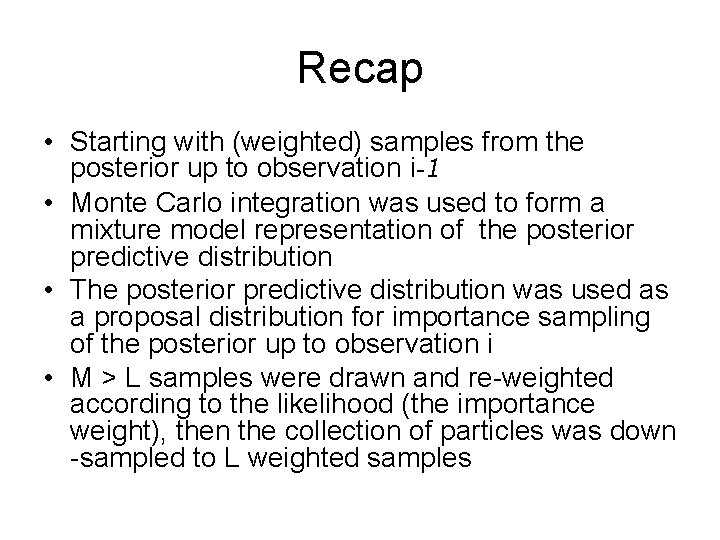 Recap

• Starting with (weighted) samples from the posterior up to observation i-1
• Monte Carlo integration was used to form a mixture model representation of the posterior predictive distribution
• The posterior predictive distribution was used as a proposal distribution for importance sampling of the posterior up to observation i
• M > L samples were drawn and re-weighted according to the likelihood (the importance weight), then the collection of particles was down -sampled to L weighted samples